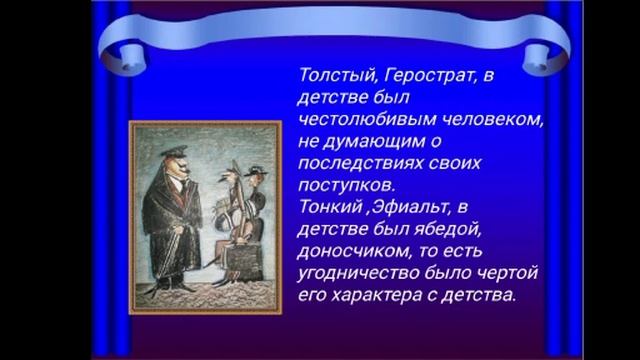 Толстый, Герострат, в детстве был честолюбивым человеком, не думающим о последствиях своих поступков.
Тонкий ,Эфиальт, в детстве был ябедой, доносчиком, то есть угодничество было чертой его характера с детства.